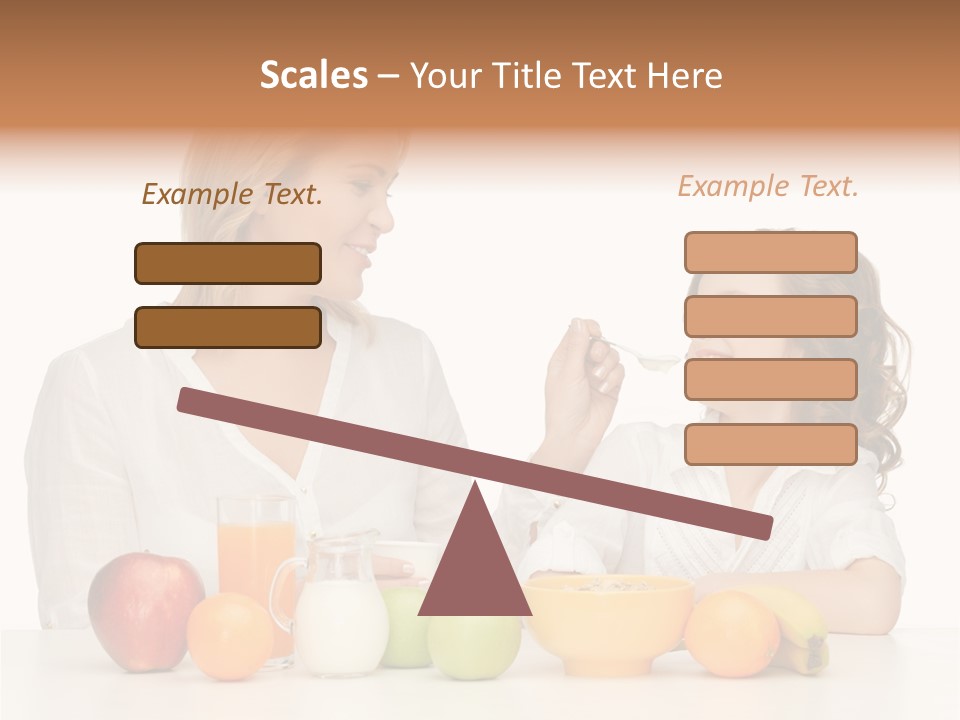 Scales – Your Title Text Here

Example Text.

Example Text.